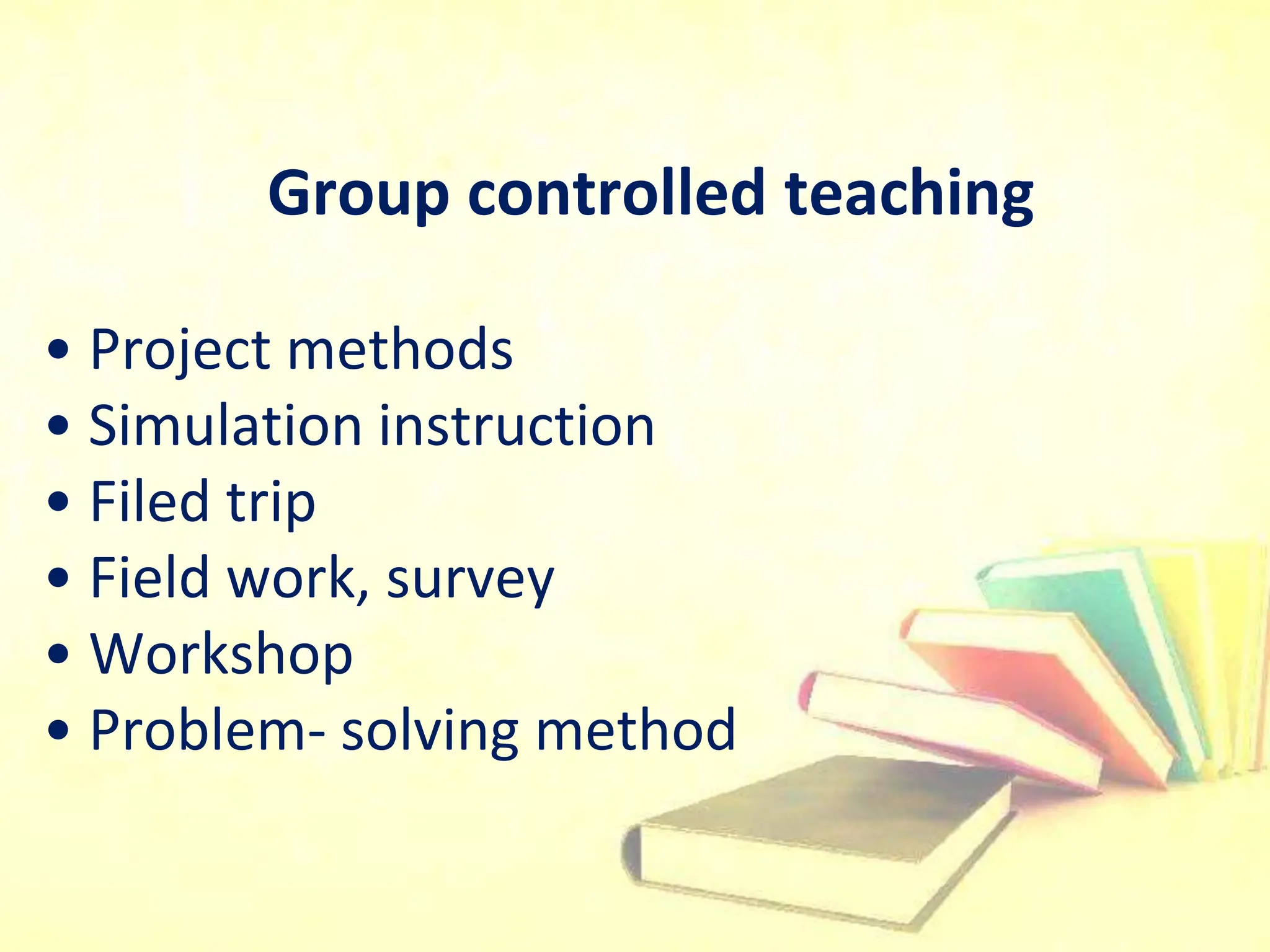 Group controlled teaching

• Project methods
• Simulation instruction
• Filed trip
• Field work, survey
• Workshop
• Problem- solving method